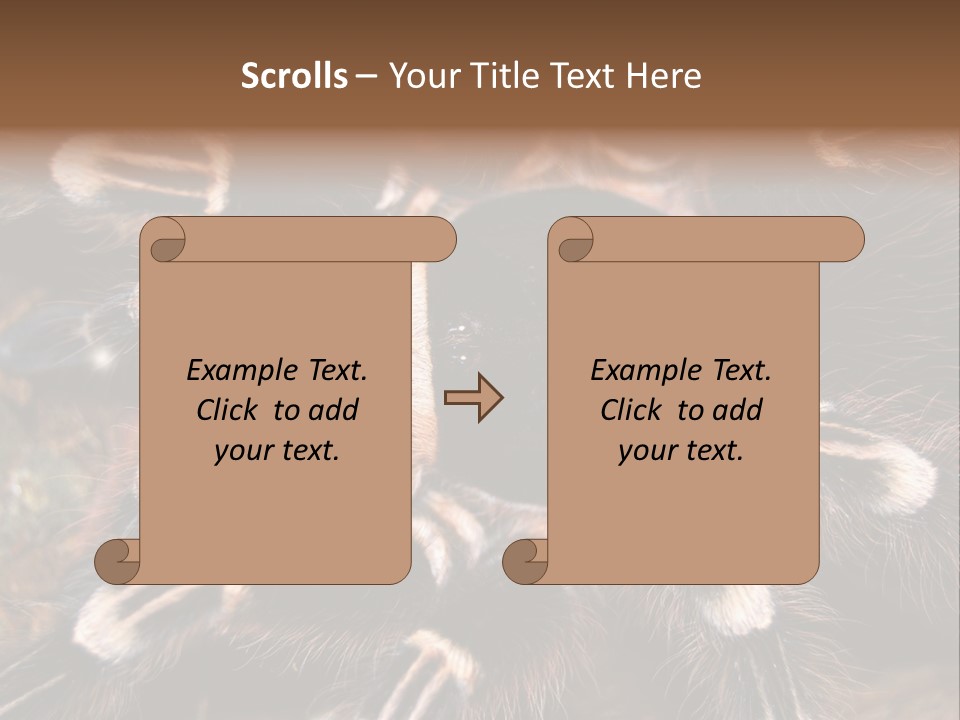 Scrolls – Your Title Text Here

Example Text. Click to add your text.

Example Text. Click to add your text.